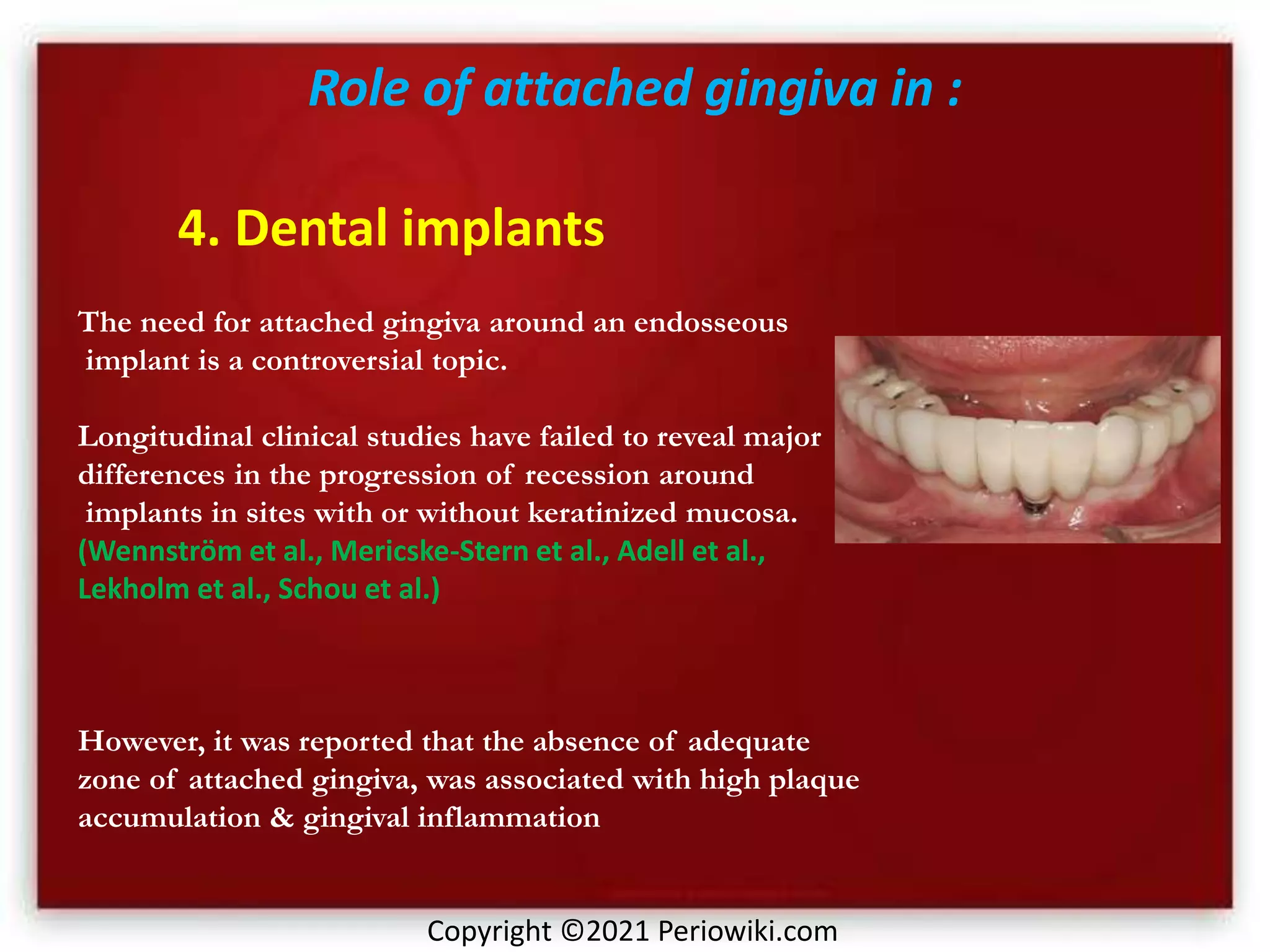 Role of attached gingiva in :

4. Dental implants

The need for attached gingiva around an endosseous implant is a controversial topic.

Longitudinal clinical studies have failed to reveal major differences in the progression of recession around implants in sites with or without keratinized mucosa. (Wennström et al., Mericske-Stern et al., Adell et al., Lekholm et al., Schou et al.)

However, it was reported that the absence of adequate zone of attached gingiva, was associated with high plaque accumulation & gingival inflammation

Copyright ©2021 Periowiki.com